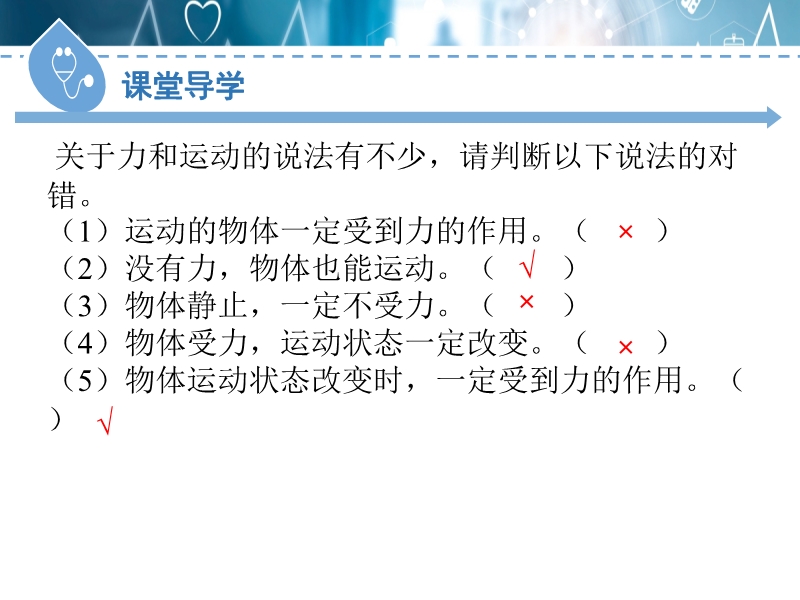 课堂导学

关于力和运动的说法有不少，请判断以下说法的对错。
（1）运动的物体一定受到力的作用。（ × ）
（2）没有力，物体也能运动。（ √ ）
（3）物体静止，一定不受力。（ × ）
（4）物体受力，运动状态一定改变。（ × ）
（5）物体运动状态改变时，一定受到力的作用。（ ） √